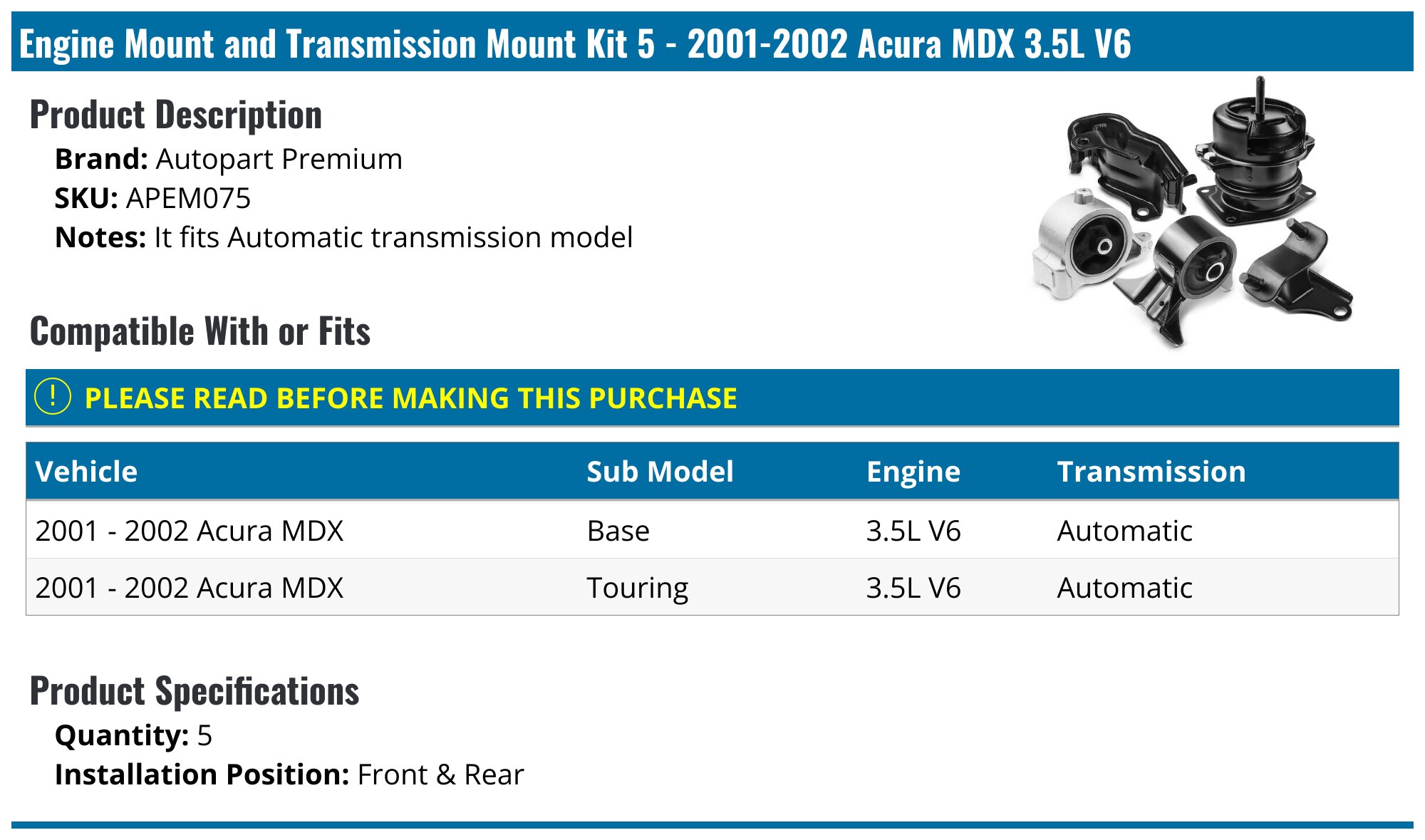 Engine Mount and Transmission Mount Kit 5 - 2001-2002 Acura MDX 3.5L V6

Product Description

Brand: Autopart Premium
SKU: APEM075
Notes: It fits Automatic transmission model

Compatible With or Fits

! PLEASE READ BEFORE MAKING THIS PURCHASE

| Vehicle | Sub Model | Engine | Transmission |
|---|---|---|---|
| 2001 - 2002 Acura MDX | Base | 3.5L V6 | Automatic |
| 2001 - 2002 Acura MDX | Touring | 3.5L V6 | Automatic |

Product Specifications

Quantity: 5
Installation Position: Front & Rear